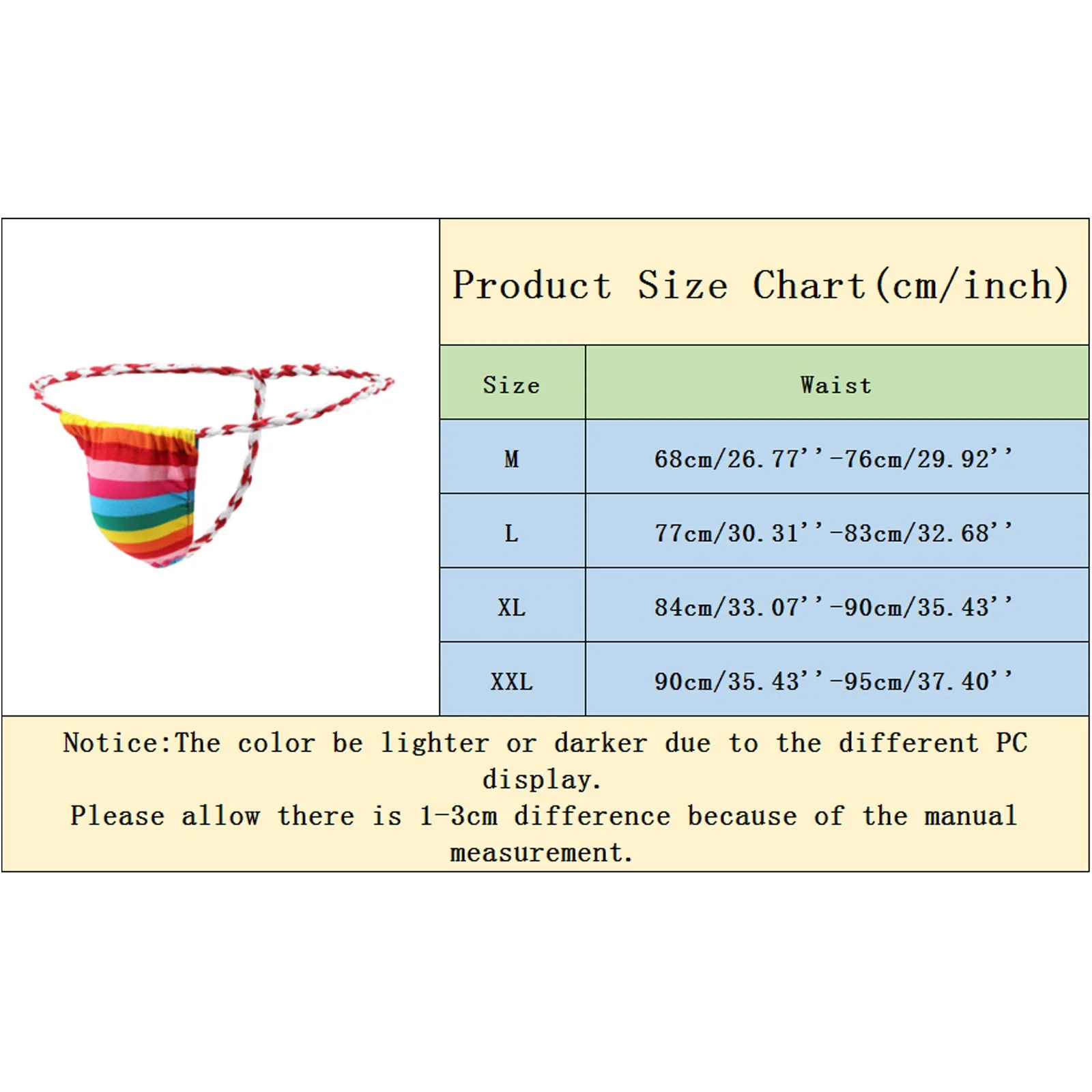 Product Size Chart(cm/inch)

| Size | Waist |
|---|---|
| M | 68cm/26.77''-76cm/29.92'' |
| L | 77cm/30.31''-83cm/32.68'' |
| XL | 84cm/33.07''-90cm/35.43'' |
| XXL | 90cm/35.43''-95cm/37.40'' |

Notice:The color be lighter or darker due to the different PC display.
Please allow there is 1-3cm difference because of the manual measurement.